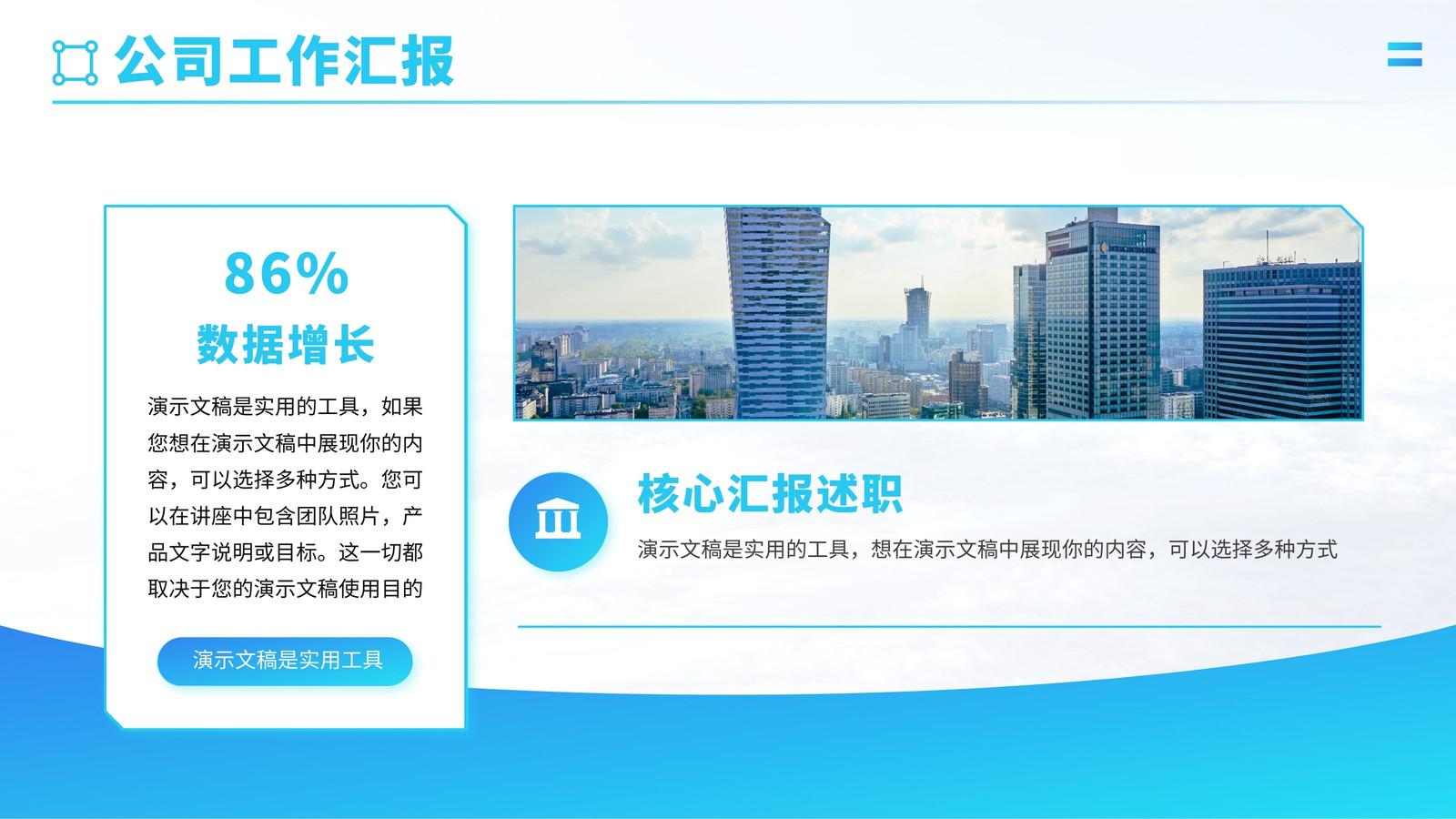 公司工作汇报

86%
数据增长

演示文稿是实用的工具，如果您想在演示文稿中展现你的内容，可以选择多种方式。您可以在讲座中包含团队照片，产品文字说明或目标。这一切都取决于您的演示文稿使用目的

演示文稿是实用工具

核心汇报述职

演示文稿是实用的工具，想在演示文稿中展现你的内容，可以选择多种方式